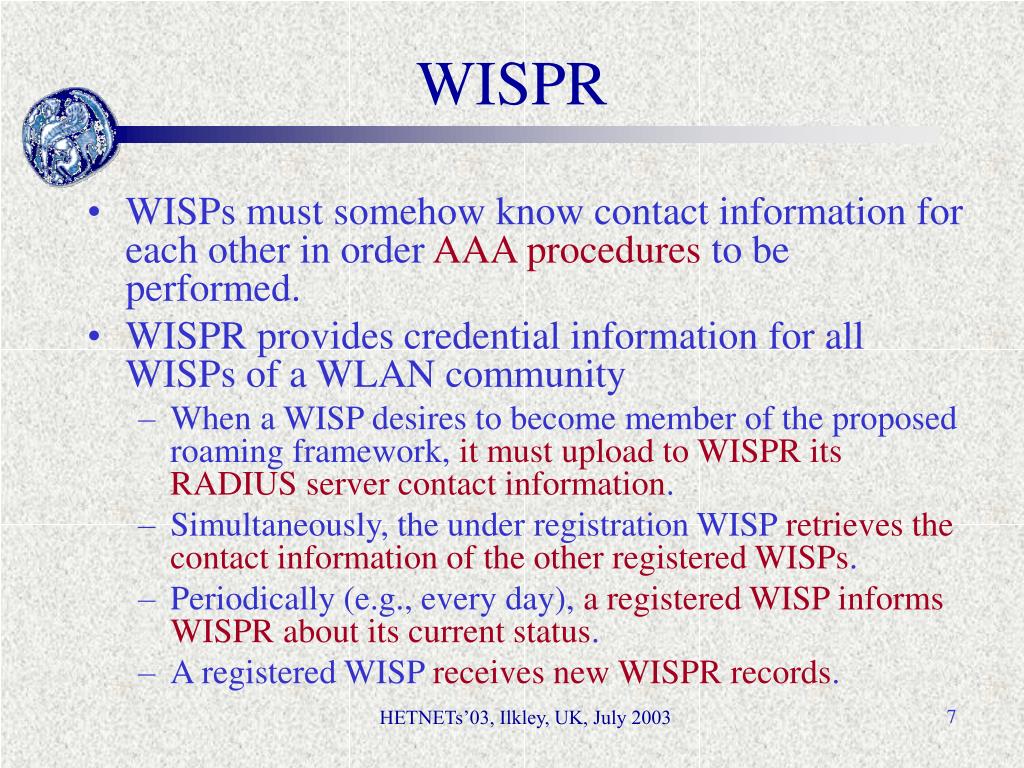 WISPR

• WISPs must somehow know contact information for each other in order AAA procedures to be performed.
• WISPR provides credential information for all WISPs of a WLAN community
– When a WISP desires to become member of the proposed roaming framework, it must upload to WISPR its RADIUS server contact information.
– Simultaneously, the under registration WISP retrieves the contact information of the other registered WISPs.
– Periodically (e.g., every day), a registered WISP informs WISPR about its current status.
– A registered WISP receives new WISPR records.

HETNETs'03, Ilkley, UK, July 2003

7